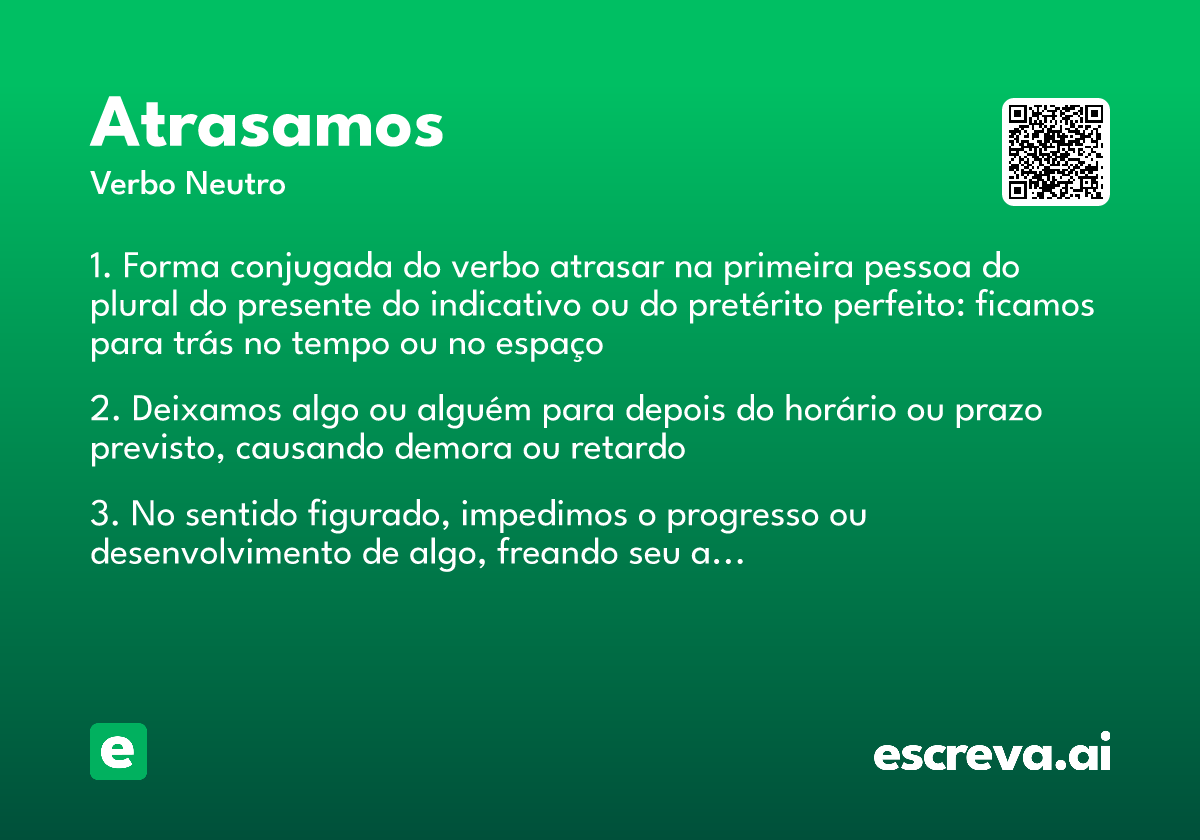 Atrasamos
Verbo Neutro

1. Forma conjugada do verbo atrasar na primeira pessoa do plural do presente do indicativo ou do pretérito perfeito: ficamos para trás no tempo ou no espaço

2. Deixamos algo ou alguém para depois do horário ou prazo previsto, causando demora ou retardo

3. No sentido figurado, impedimos o progresso ou desenvolvimento de algo, freando seu a...

e

escreva.ai